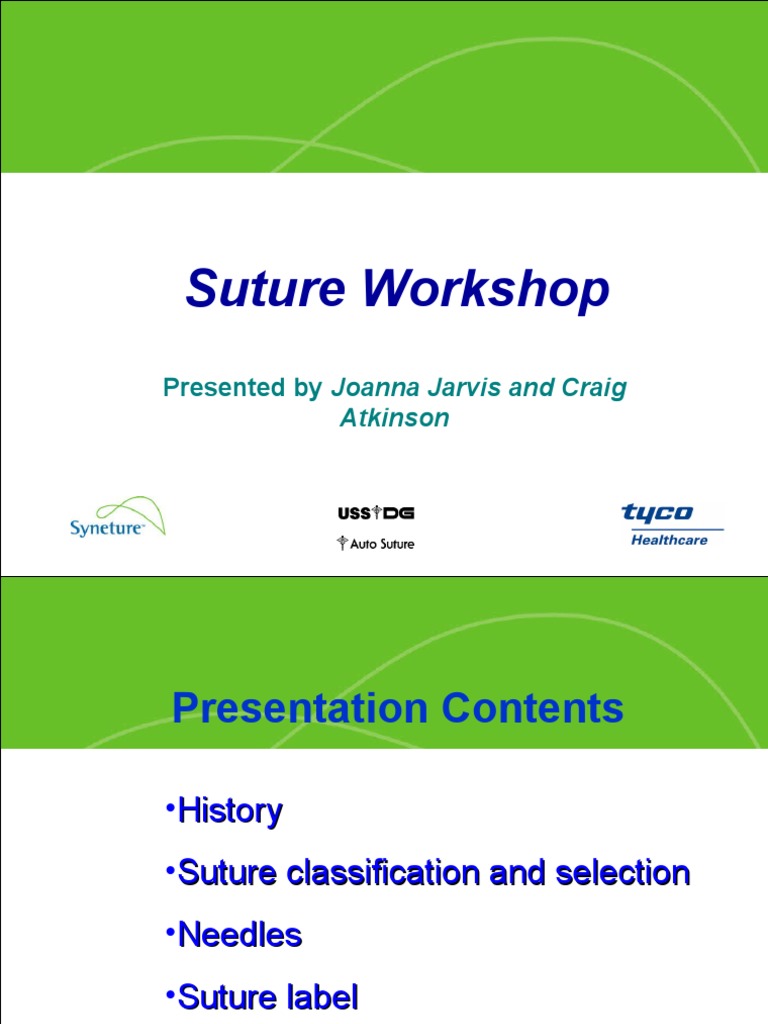 Suture Workshop

Presented by Joanna Jarvis and Craig Atkinson

Syneture

USS DG

Auto Suture

tyco
Healthcare

Presentation Contents

•History

•Suture classification and selection

•Needles

•Suture label